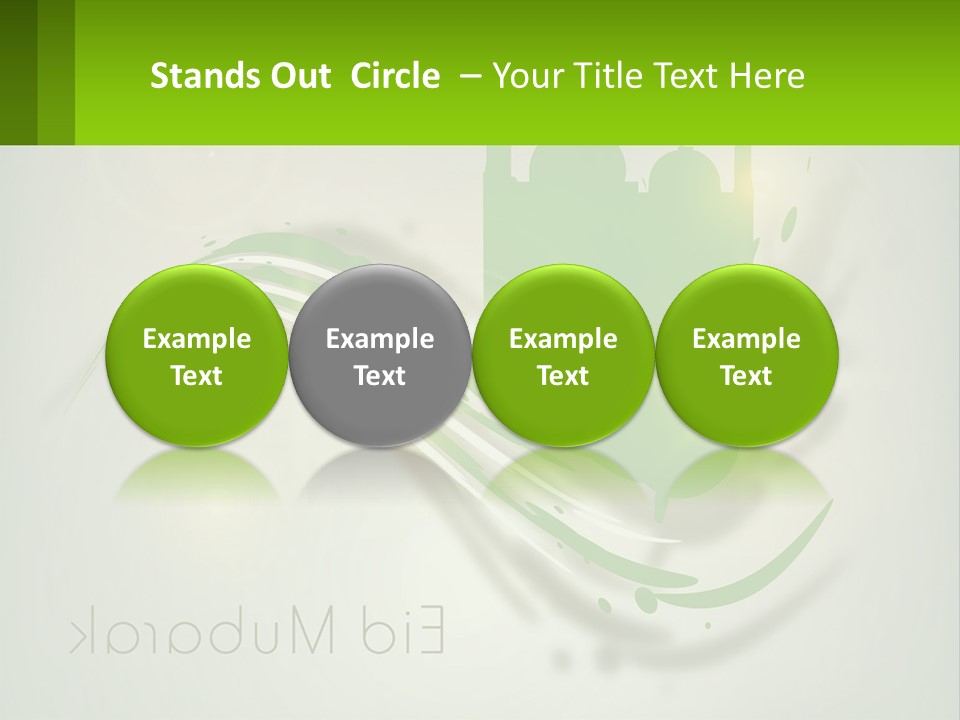 Stands Out Circle – Your Title Text Here

Example Text

Example Text

Example Text

Example Text

Eid Mubarak